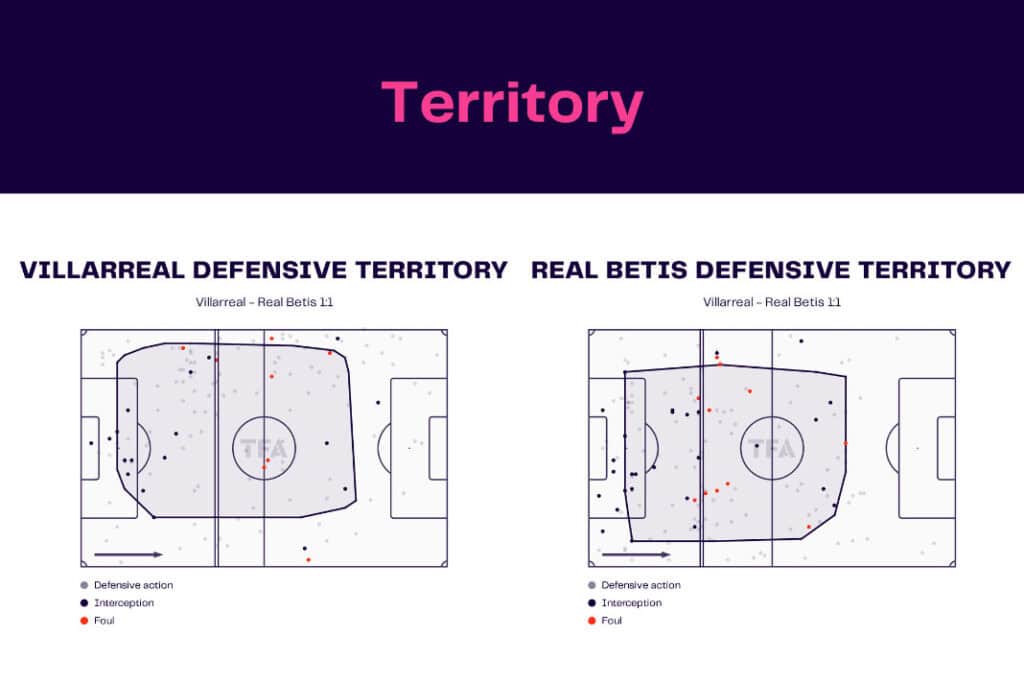 Territory

VILLARREAL DEFENSIVE TERRITORY

Villarreal - Real Betis 1:1

TFA

Defensive action
Interception
Foul

REAL BETIS DEFENSIVE TERRITORY

Villarreal - Real Betis 1:1

TFA

Defensive action
Interception
Foul